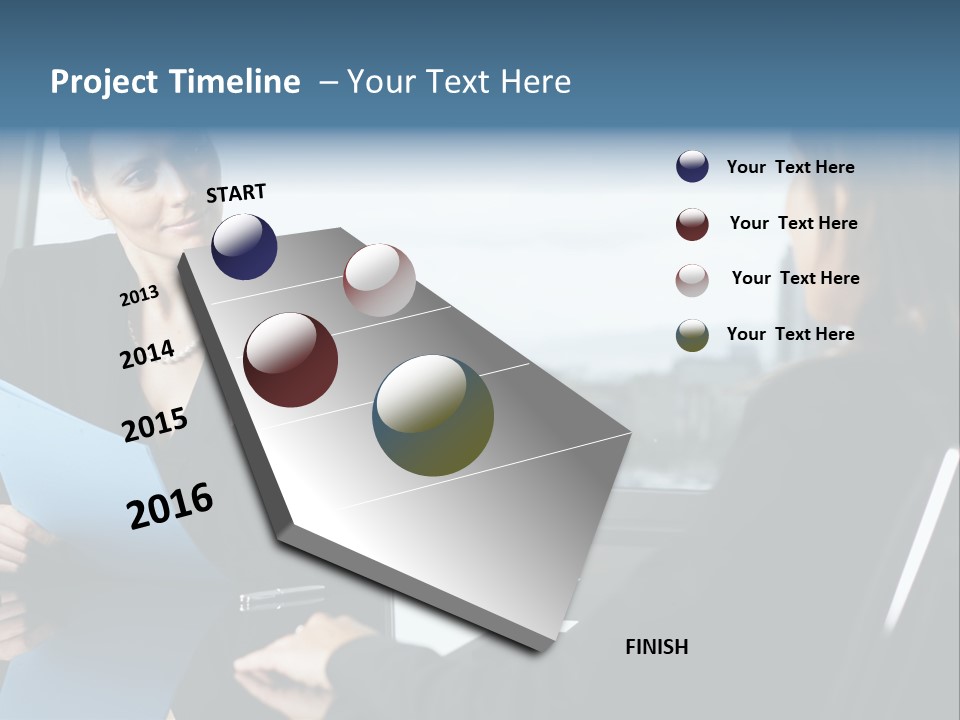 Project Timeline – Your Text Here

START

2013

2014

2015

2016

FINISH

Your Text Here

Your Text Here

Your Text Here

Your Text Here